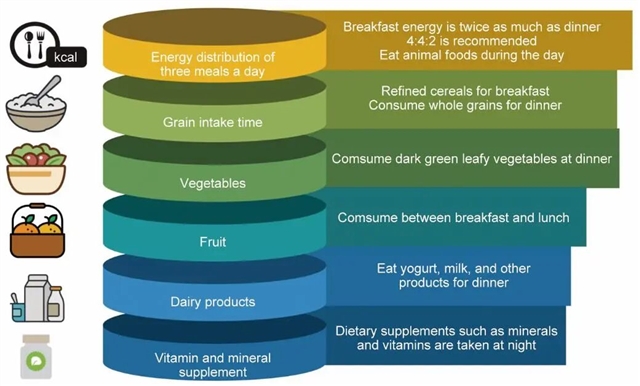 kcal

Energy distribution of three meals a day

Breakfast energy is twice as much as dinner
4:4:2 is recommended
Eat animal foods during the day

Grain intake time

Refined cereals for breakfast
Consume whole grains for dinner

Vegetables

Comsume dark green leafy vegetables at dinner

Fruit

Comsume between breakfast and lunch

Dairy products

Eat yogurt, milk, and other products for dinner

Vitamin and mineral supplement

Dietary supplements such as minerals and vitamins are taken at night